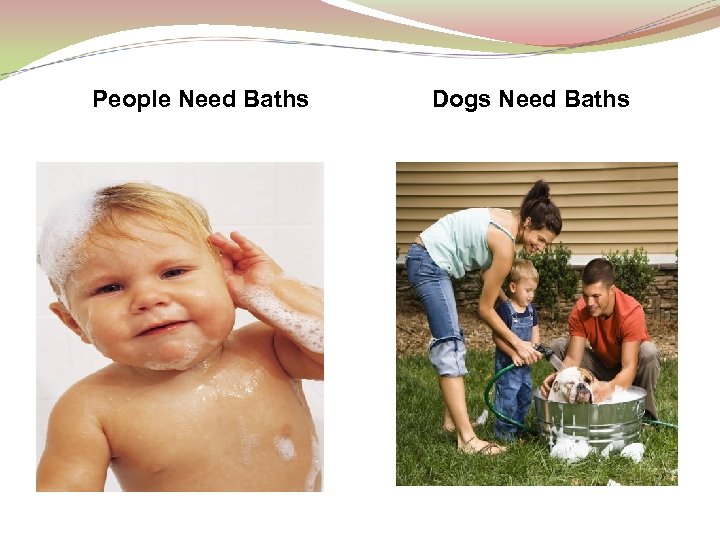 People Need Baths

Dogs Need Baths